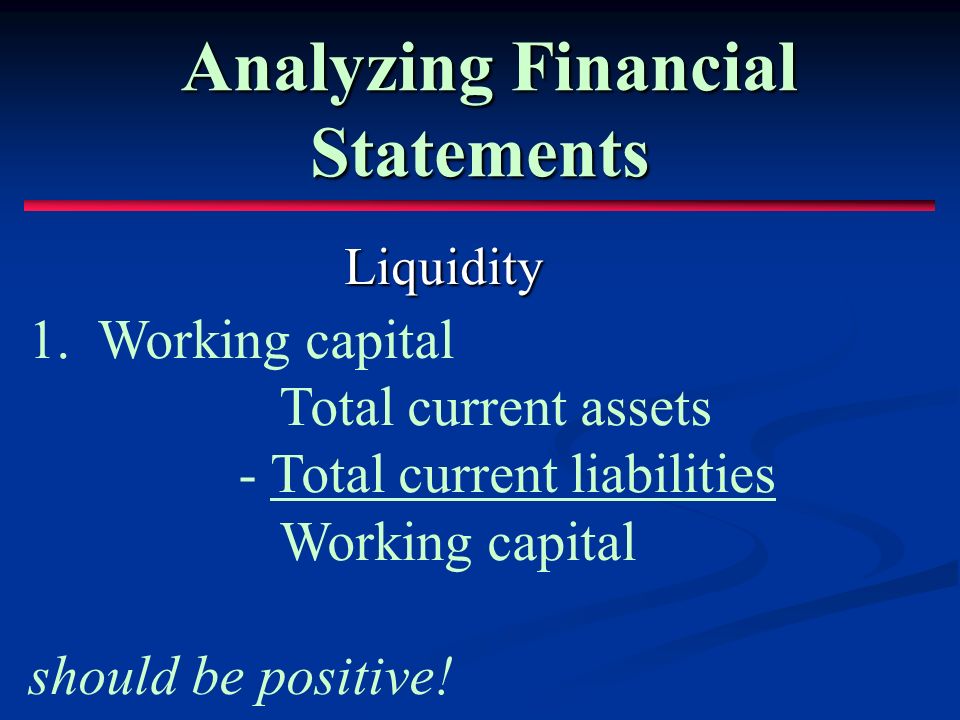 Analyzing Financial Statements

Liquidity

1. Working capital

Total current assets
- Total current liabilities
Working capital

should be positive!